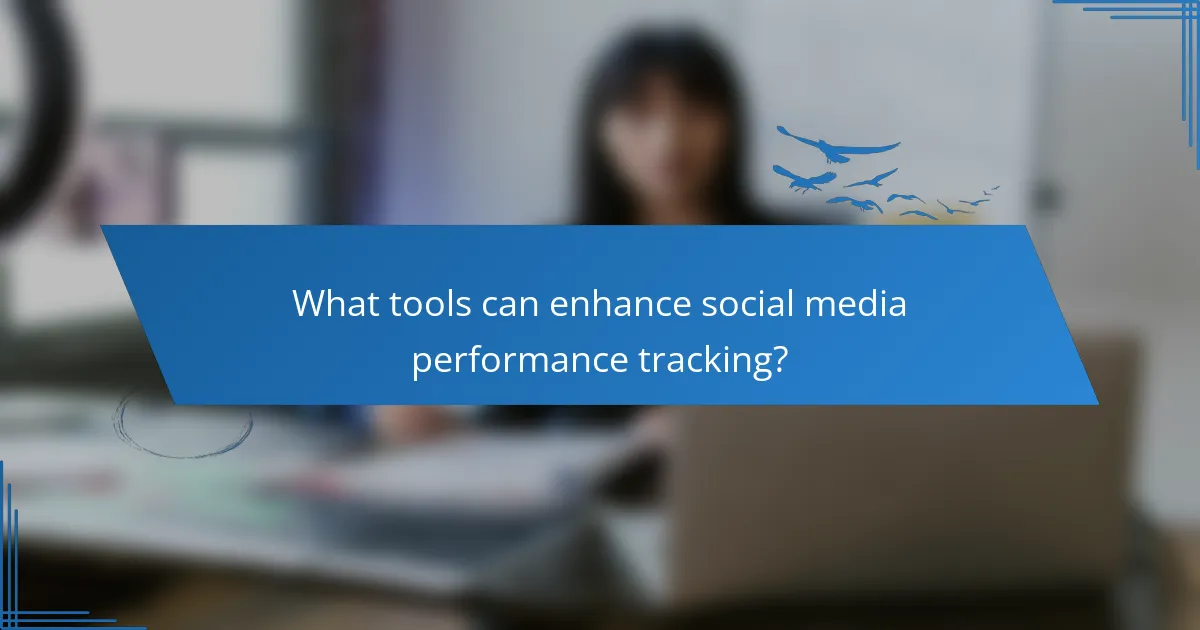 What tools can enhance social media performance tracking?